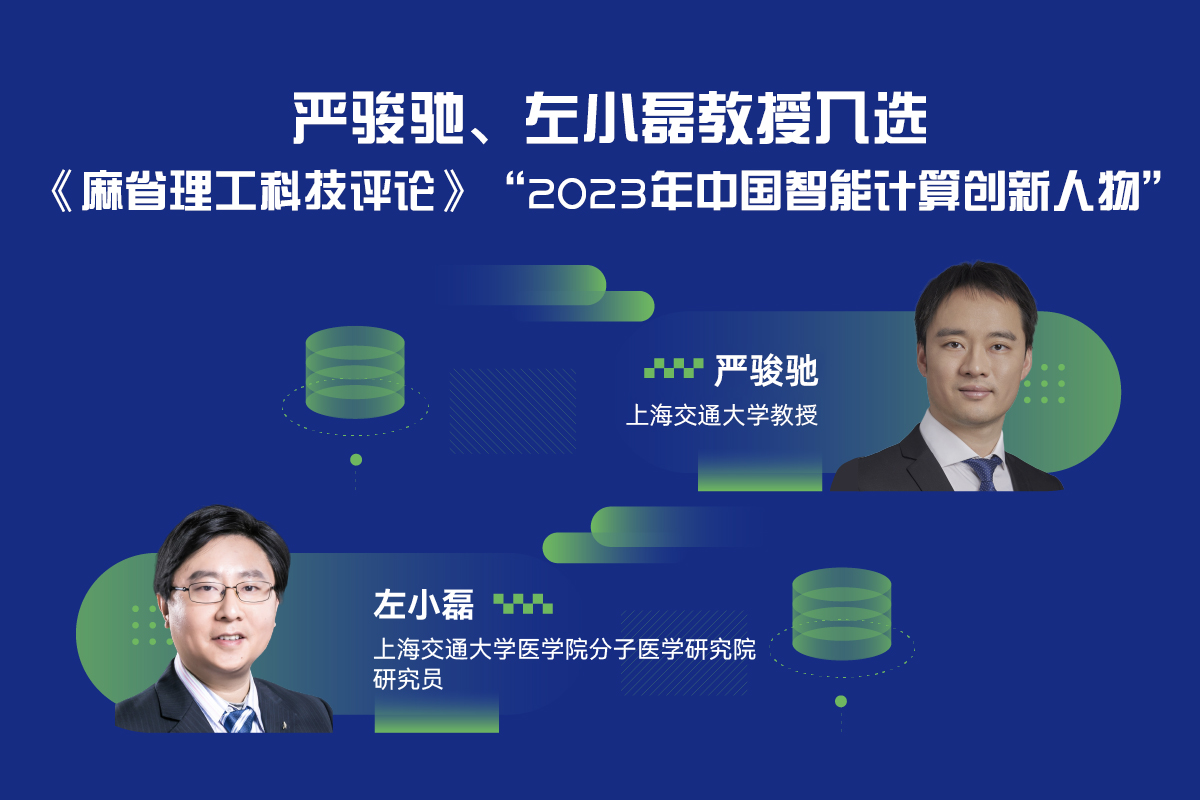 严骏驰、左小磊教授入选
《麻省理工科技评论》“2023年中国智能计算创新人物”

严骏驰
上海交通大学教授

左小磊
上海交通大学医学院分子医学研究院研究员